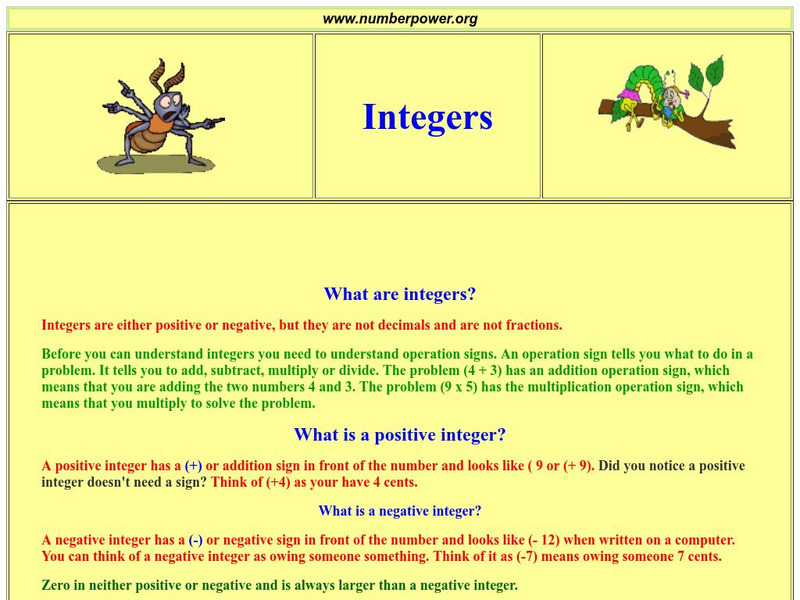 www.numberpower.org

Integers

What are integers?

Integers are either positive or negative, but they are not decimals and are not fractions.

Before you can understand integers you need to understand operation signs. An operation sign tells you what to do in a problem. It tells you to add, subtract, multiply or divide. The problem (4 + 3) has an addition operation sign, which means that you are adding the two numbers 4 and 3. The problem (9 x 5) has the multiplication operation sign, which means that you multiply to solve the problem.

What is a positive integer?

A positive integer has a (+) or addition sign in front of the number and looks like ( 9 or (+ 9). Did you notice a positive integer doesn't need a sign? Think of (+4) as your have 4 cents.

What is a negative integer?

A negative integer has a (-) or negative sign in front of the number and looks like (- 12) when written on a computer. You can think of a negative integer as owing someone something. Think of it as (-7) means owing someone 7 cents.

Zero in neither positive or negative and is always larger than a negative integer.